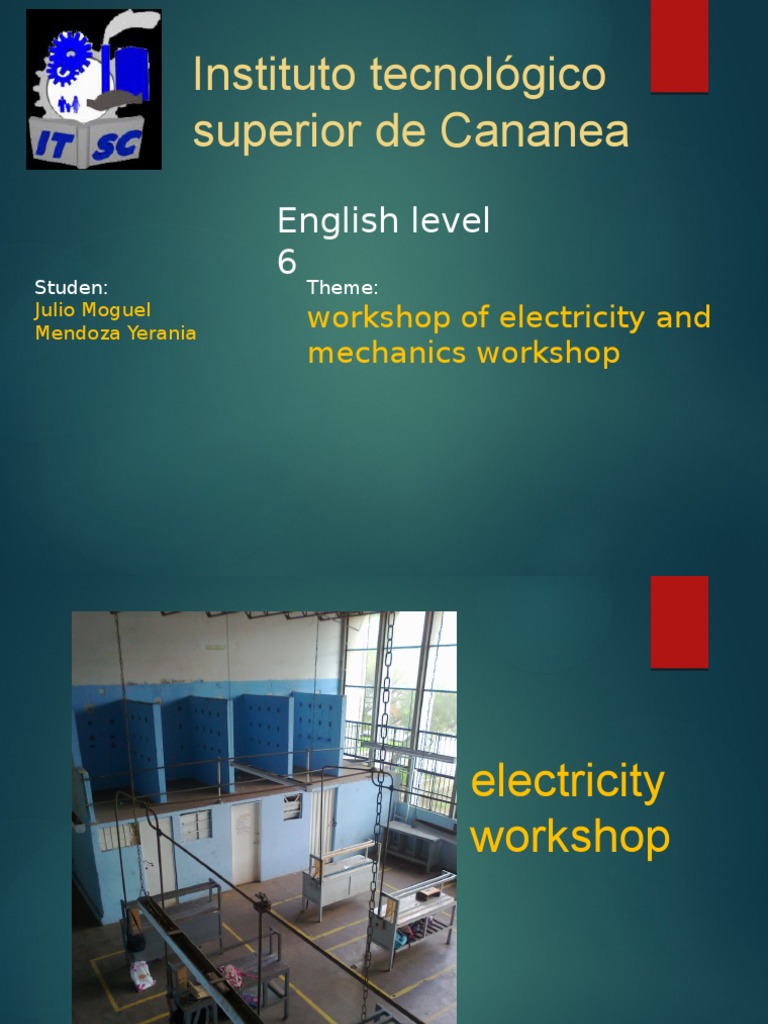 IT SC

Instituto tecnológico superior de Cananea

English level 6

Studen:
Julio Moguel
Mendoza Yerania

Theme:
workshop of electricity and mechanics workshop

electricity workshop